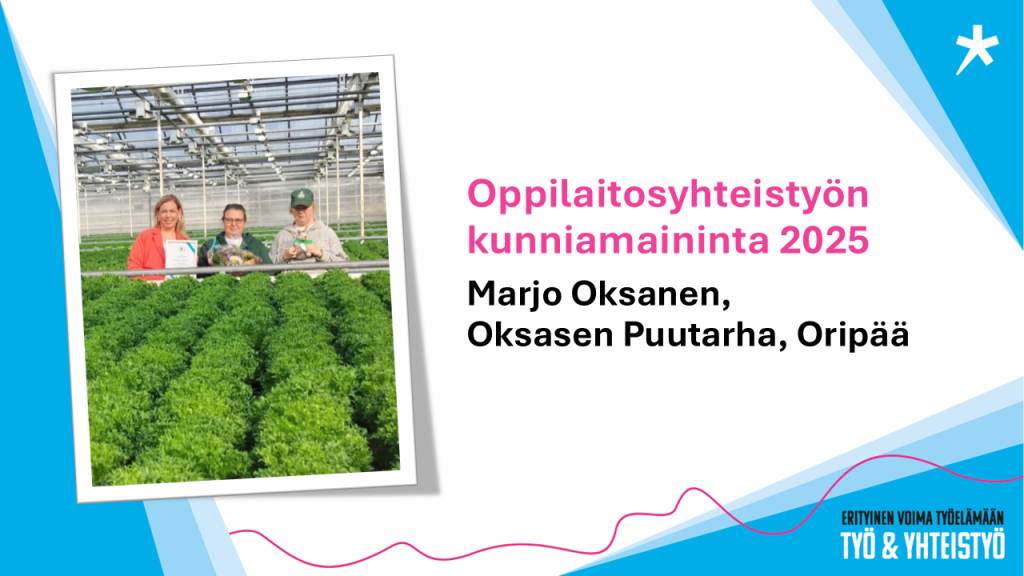 Oppilaitosyhteistyön kunniamaininta 2025

Marjo Oksanen, Oksasen Puutarha, Oripää

ERITYINEN VOIMA TYÖELÄMÄÄN
TYÖ & YHTEISTYÖ